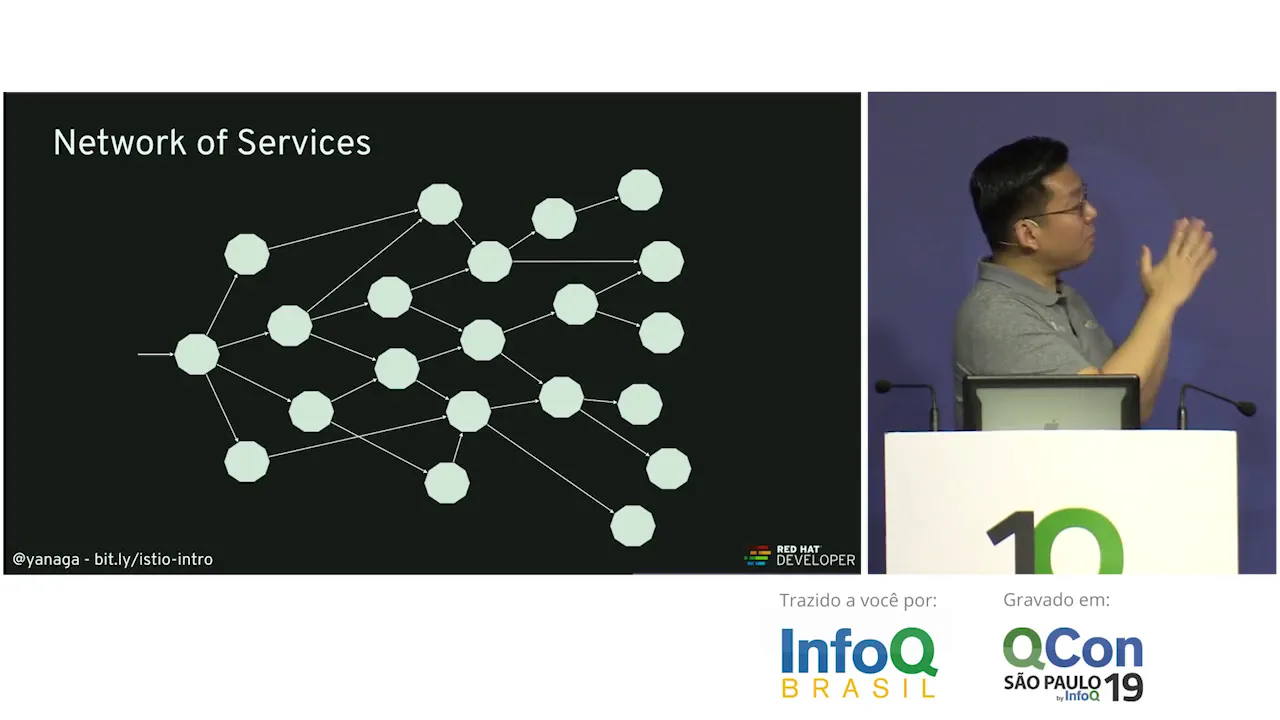 Network of Services

@yanaga - bit.ly/istio-intro

RED HAT DEVELOPER

Trazido a você por:

InfoQ BRASIL

Gravado em:

QCon SÃO PAULO by InfoQ 19